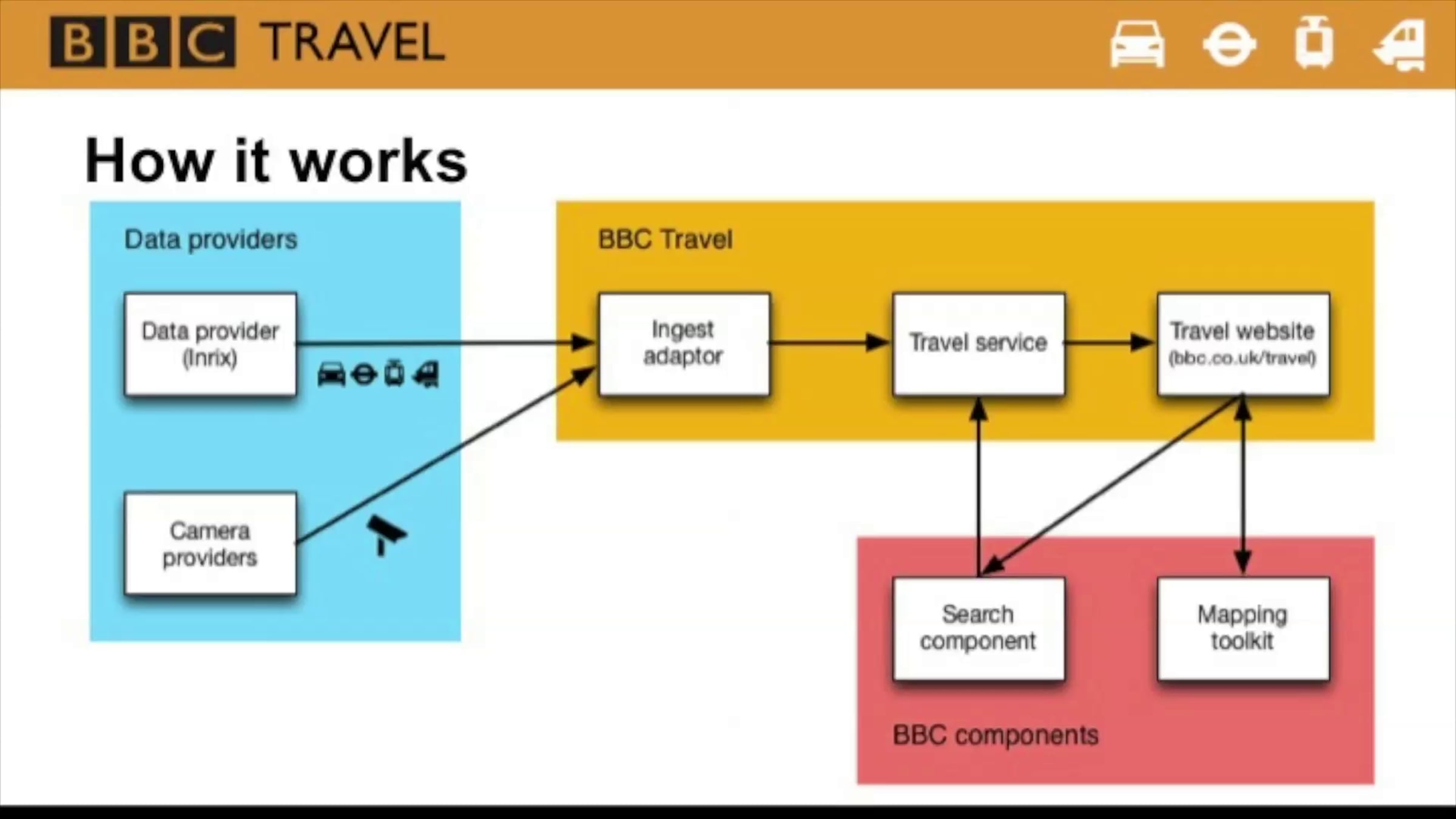 BBC TRAVEL

How it works

Data providers

Data provider (Inrix)

Camera providers

BBC Travel

Ingest adaptor

Travel service

Travel website (bbc.co.uk/travel)

Search component

Mapping toolkit

BBC components